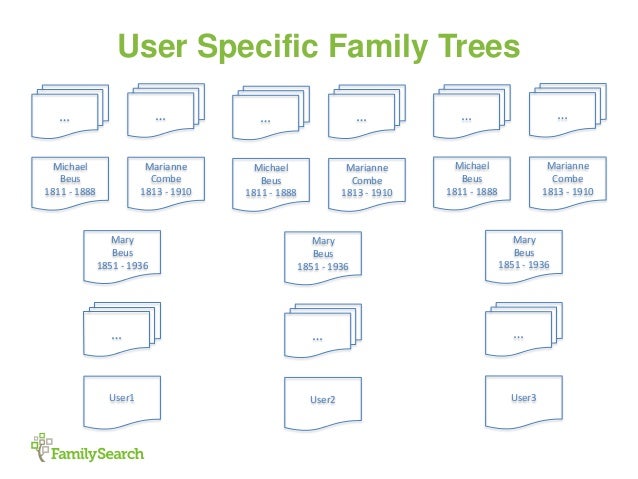 User Specific Family Trees

...

...

...

...

...

...

Michael Beus 1811 - 1888

Marianne Combe 1813 - 1910

Michael Beus 1811 - 1888

Marianne Combe 1813 - 1910

Michael Beus 1811 - 1888

Marianne Combe 1813 - 1910

Mary Beus 1851 - 1936

Mary Beus 1851 - 1936

Mary Beus 1851 - 1936

...

...

...

User1

User2

User3

FamilySearch